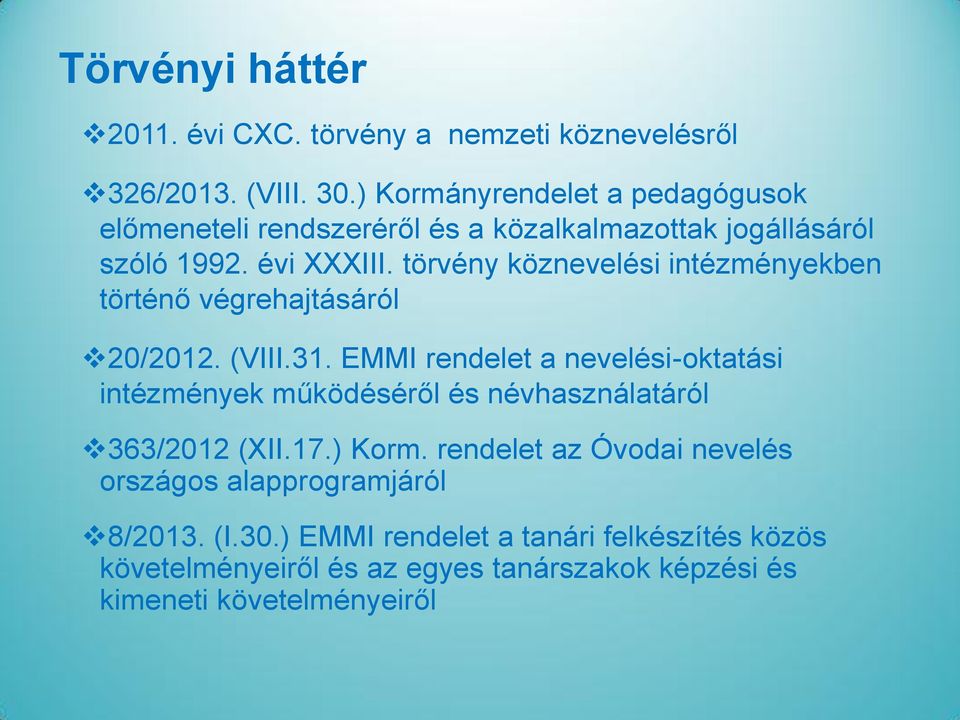 Törvényi háttér

❖2011. évi CXC. törvény a nemzeti köznevelésről

❖326/2013. (VIII. 30.) Kormányrendelet a pedagógusok előmeneteli rendszeréről és a közalkalmazottak jogállásáról szóló 1992. évi XXXIII. törvény köznevelési intézményekben történő végrehajtásáról

❖20/2012. (VIII.31. EMMI rendelet a nevelési-oktatási intézmények működéséről és névhasználatáról

❖363/2012 (XII.17.) Korm. rendelet az Óvodai nevelés országos alapprogramjáról

❖8/2013. (I.30.) EMMI rendelet a tanári felkészítés közös követelményeiről és az egyes tanárszakok képzési és kimeneti követelményeiről